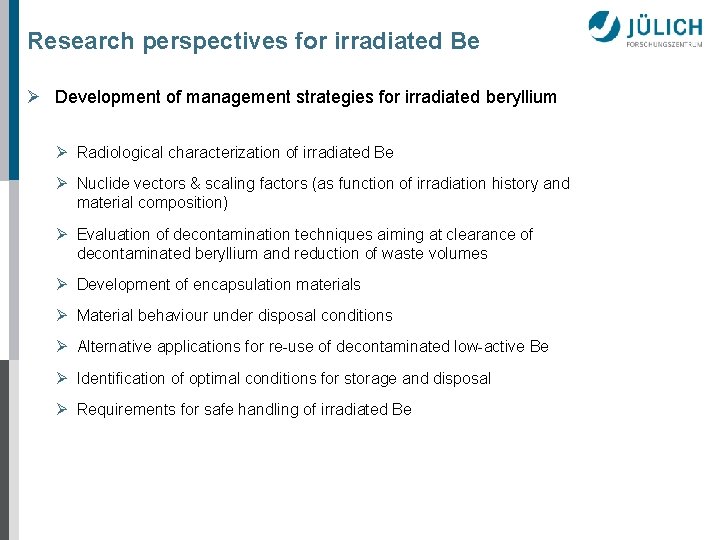 Research perspectives for irradiated Be

JÜLICH
FORSCHUNGSZENTRUM

➢ Development of management strategies for irradiated beryllium

➢ Radiological characterization of irradiated Be

➢ Nuclide vectors & scaling factors (as function of irradiation history and material composition)

➢ Evaluation of decontamination techniques aiming at clearance of decontaminated beryllium and reduction of waste volumes

➢ Development of encapsulation materials

➢ Material behaviour under disposal conditions

➢ Alternative applications for re-use of decontaminated low-active Be

➢ Identification of optimal conditions for storage and disposal

➢ Requirements for safe handling of irradiated Be